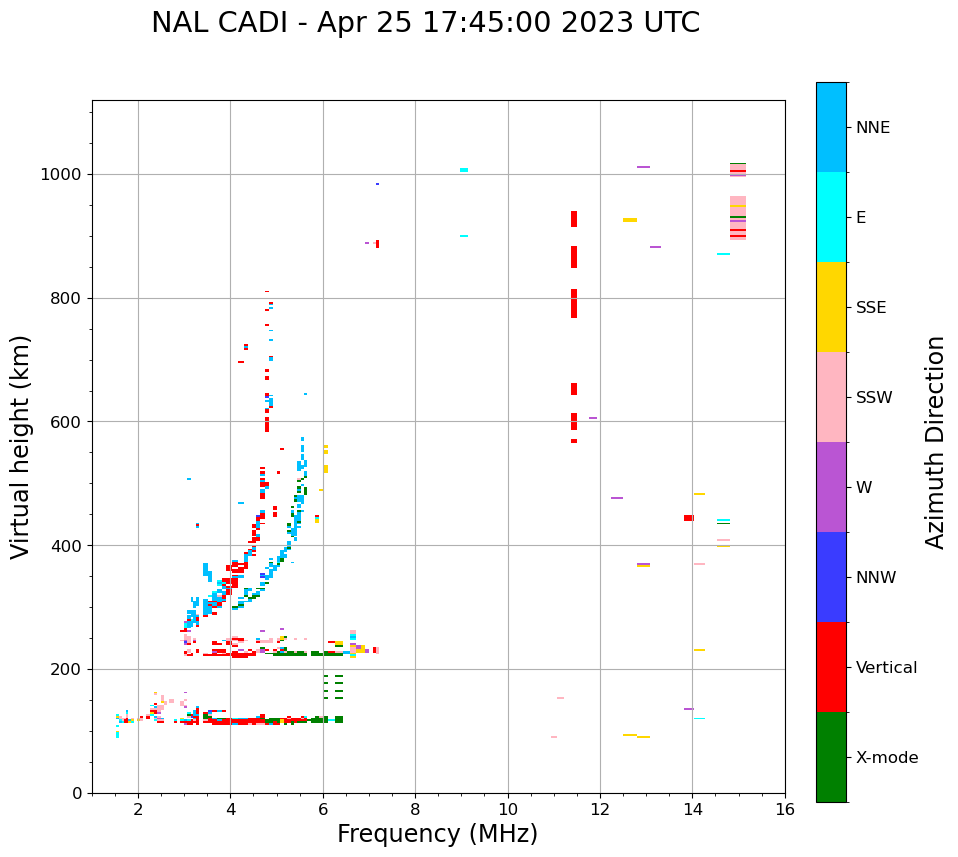 NAL CADI - Apr 25 17:45:00 2023 UTC

Virtual height (km)

1000
800
600
400
200
0

2
4
6
8
10
12
14
16

Frequency (MHz)

NNE
E
SSE
SSW
W
NNW
Vertical
X-mode

Azimuth Direction